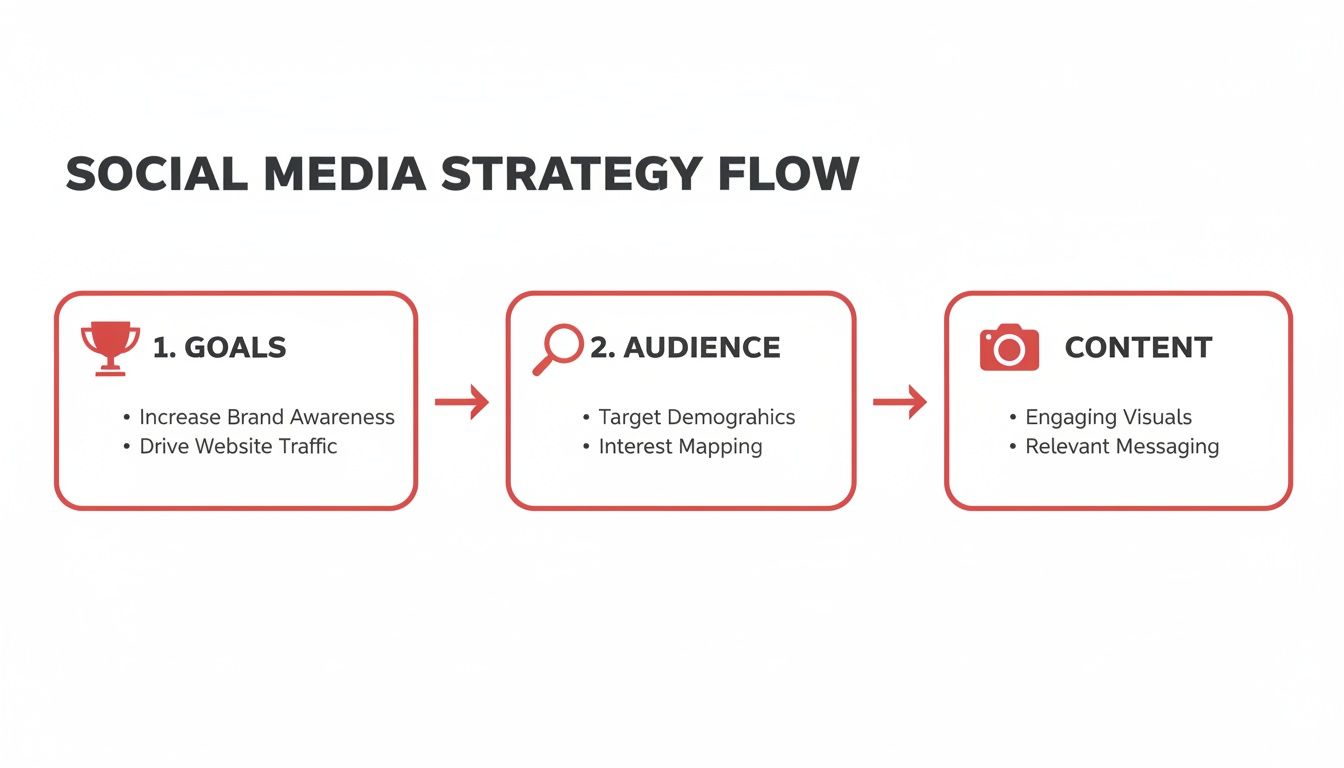 SOCIAL MEDIA STRATEGY FLOW

1. GOALS

• Increase Brand Awareness
• Drive Website Traffic

2. AUDIENCE

• Target Demograhics
• Interest Mapping

CONTENT

• Engaging Visuals
• Relevant Messaging